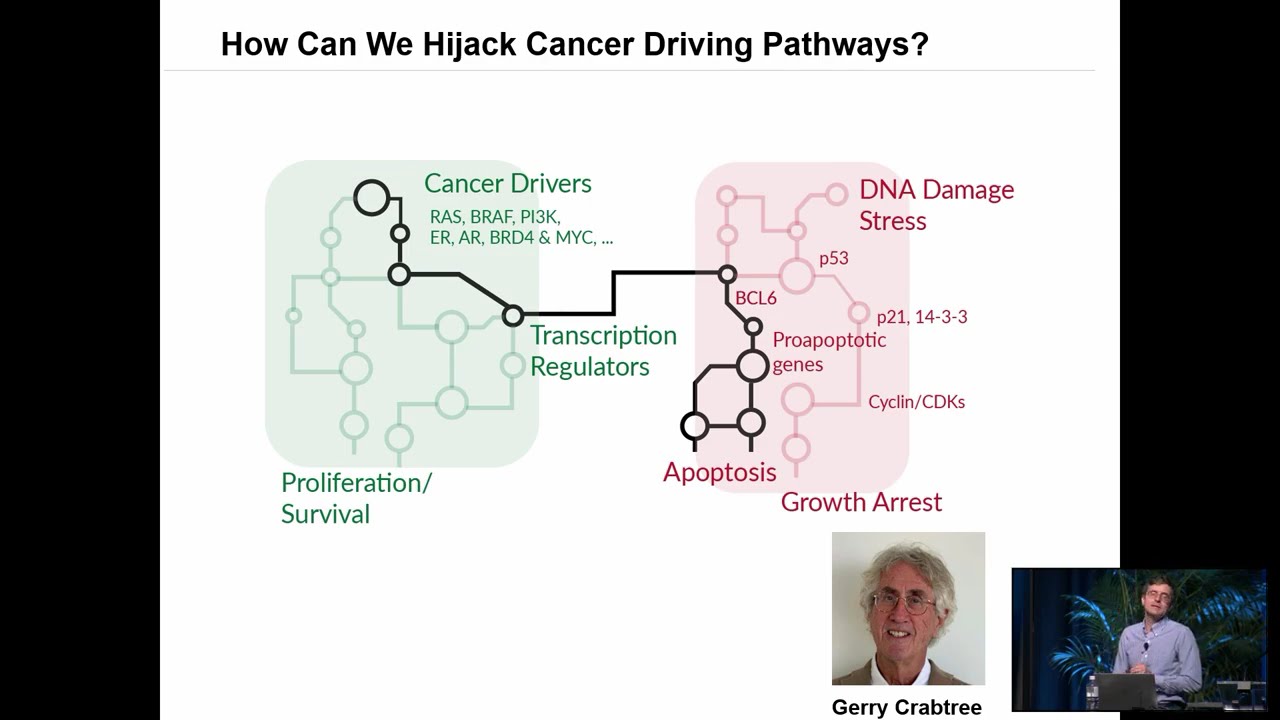 How Can We Hijack Cancer Driving Pathways?

Cancer Drivers
RAS, BRAF, PI3K, ER, AR, BRD4 & MYC, ...

Transcription Regulators

Proliferation/ Survival

DNA Damage Stress

p53

BCL6

p21, 14-3-3

Proapoptotic genes

Cyclin/CDKs

Apoptosis

Growth Arrest

Gerry Crabtree